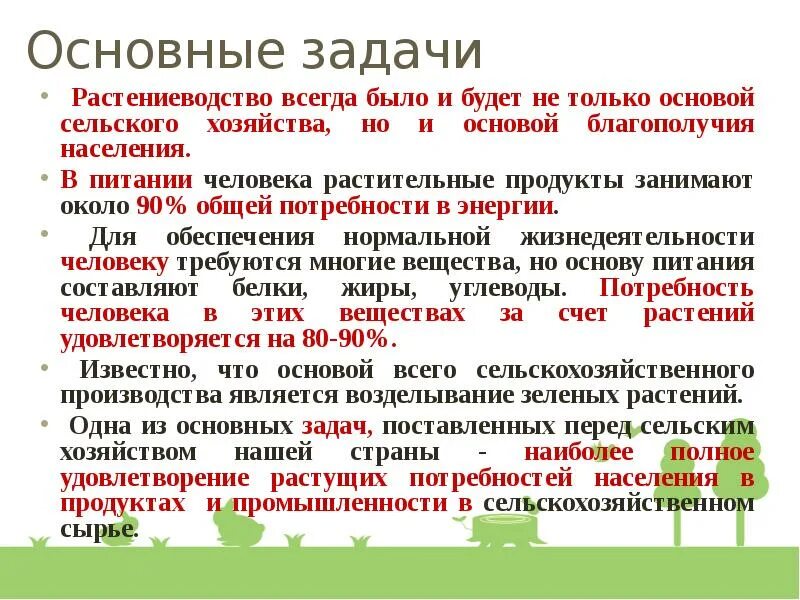 Основные задачи

• Растениеводство всегда было и будет не только основой сельского хозяйства, но и основой благополучия населения.

• В питании человека растительные продукты занимают около 90% общей потребности в энергии.

• Для обеспечения нормальной жизнедеятельности человеку требуются многие вещества, но основу питания составляют белки, жиры, углеводы. Потребность человека в этих веществах за счет растений удовлетворяется на 80-90%.

• Известно, что основой всего сельскохозяйственного производства является возделывание зеленых растений.

• Одна из основных задач, поставленных перед сельским хозяйством нашей страны - наиболее полное удовлетворение растущих потребностей населения в продуктах и промышленности в сельскохозяйственном сырье.